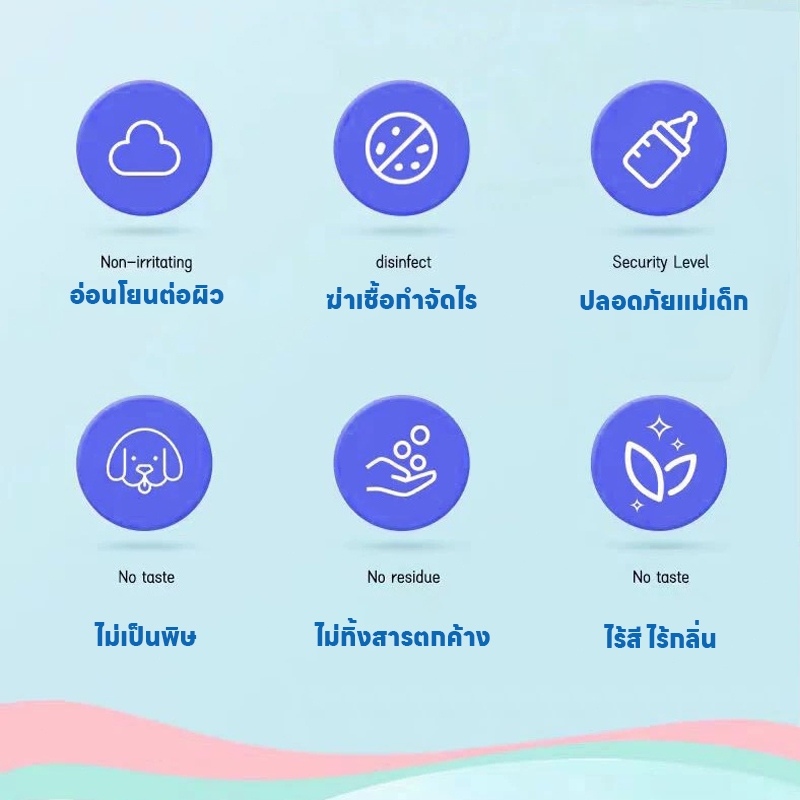 Non-irritating
อ่อนโยนต่อผิว

disinfect
ฆ่าเชื้อกำจัดไร

Security Level
ปลอดภัยแม่เด็ก

No taste
ไม่เป็นพิษ

No residue
ไม่ทิ้งสารตกค้าง

No taste
ไร้สี ไร้กลิ่น